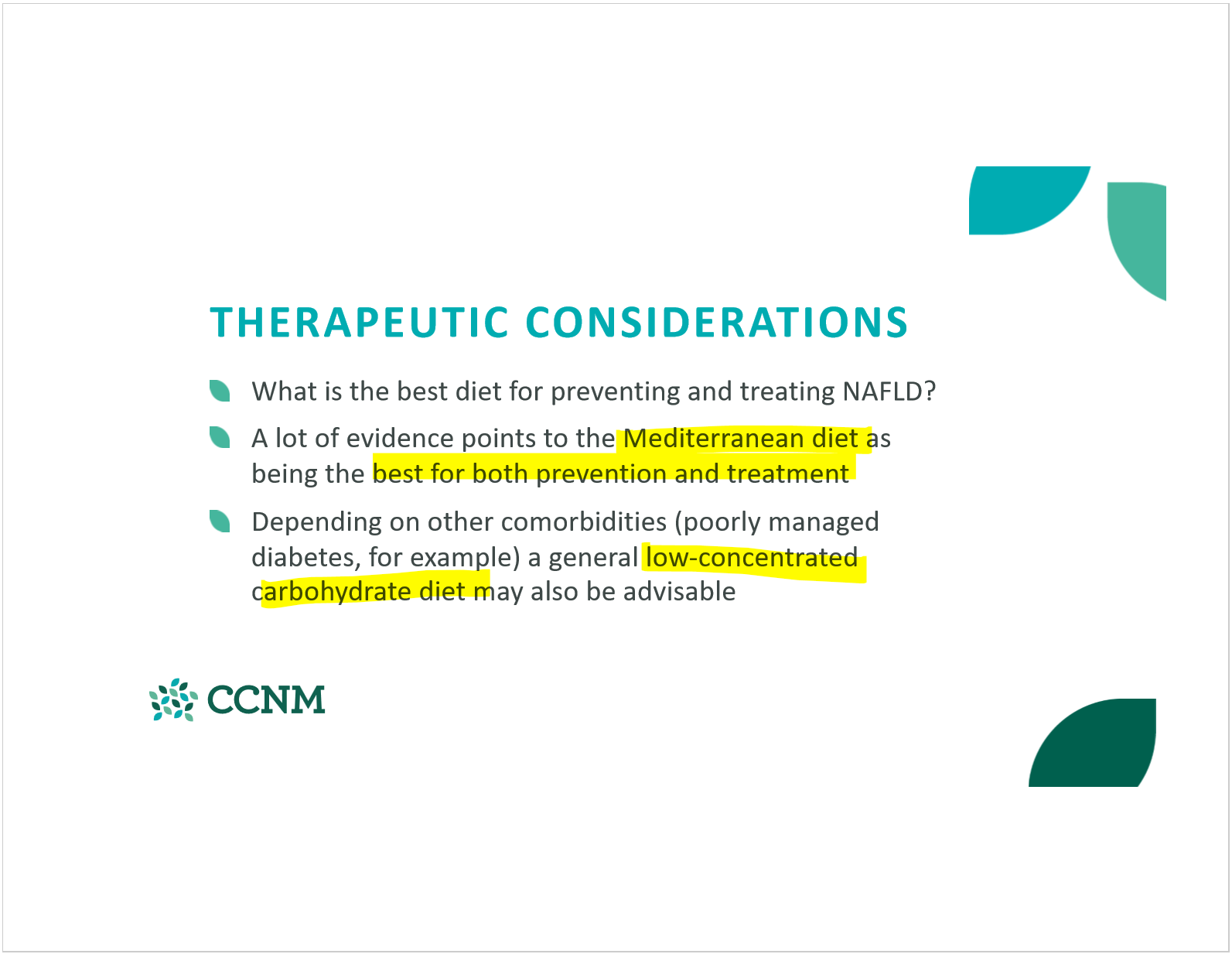 THERAPEUTIC CONSIDERATIONS

What is the best diet for preventing and treating NAFLD?

A lot of evidence points to the Mediterranean diet as being the best for both prevention and treatment

Depending on other comorbidities (poorly managed diabetes, for example) a general low-concentrated carbohydrate diet may also be advisable

CCNM